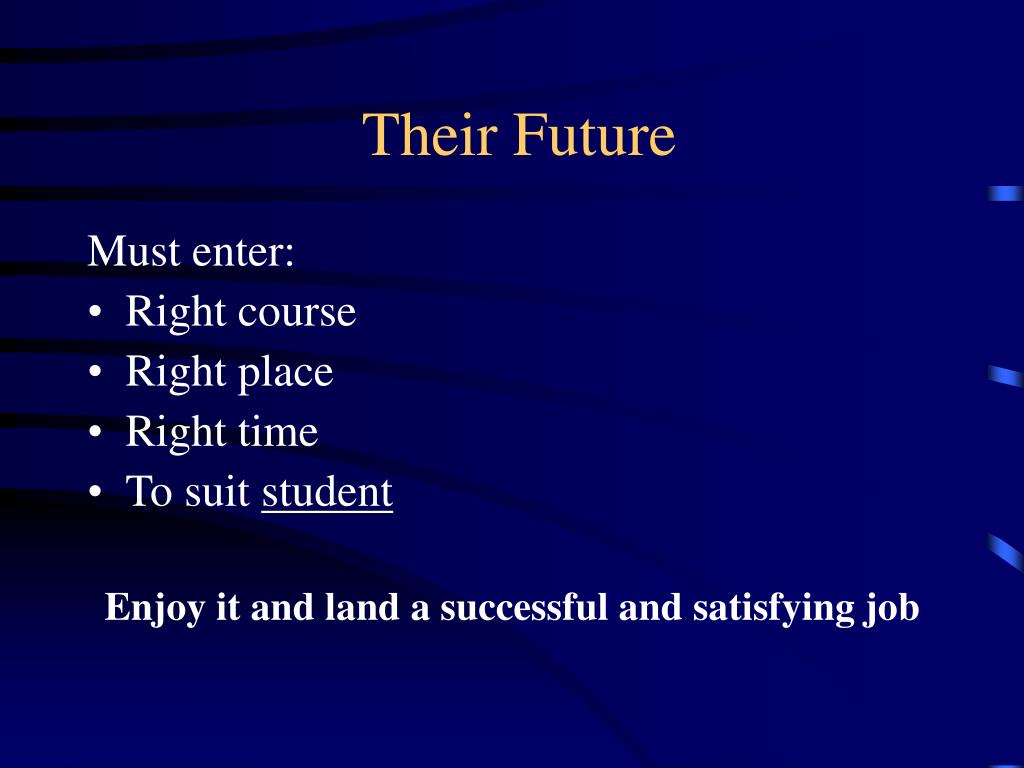 Their Future

Must enter:
• Right course
• Right place
• Right time
• To suit student

Enjoy it and land a successful and satisfying job